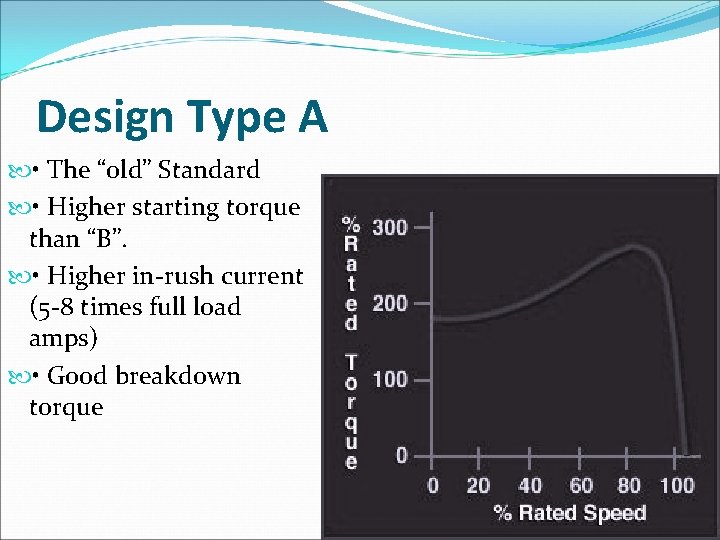 Design Type A

• The “old” Standard

• Higher starting torque than “B”.

• Higher in-rush current (5-8 times full load amps)

• Good breakdown torque

% Rated Torque

300
200
100
0

0 20 40 60 80 100

% Rated Speed